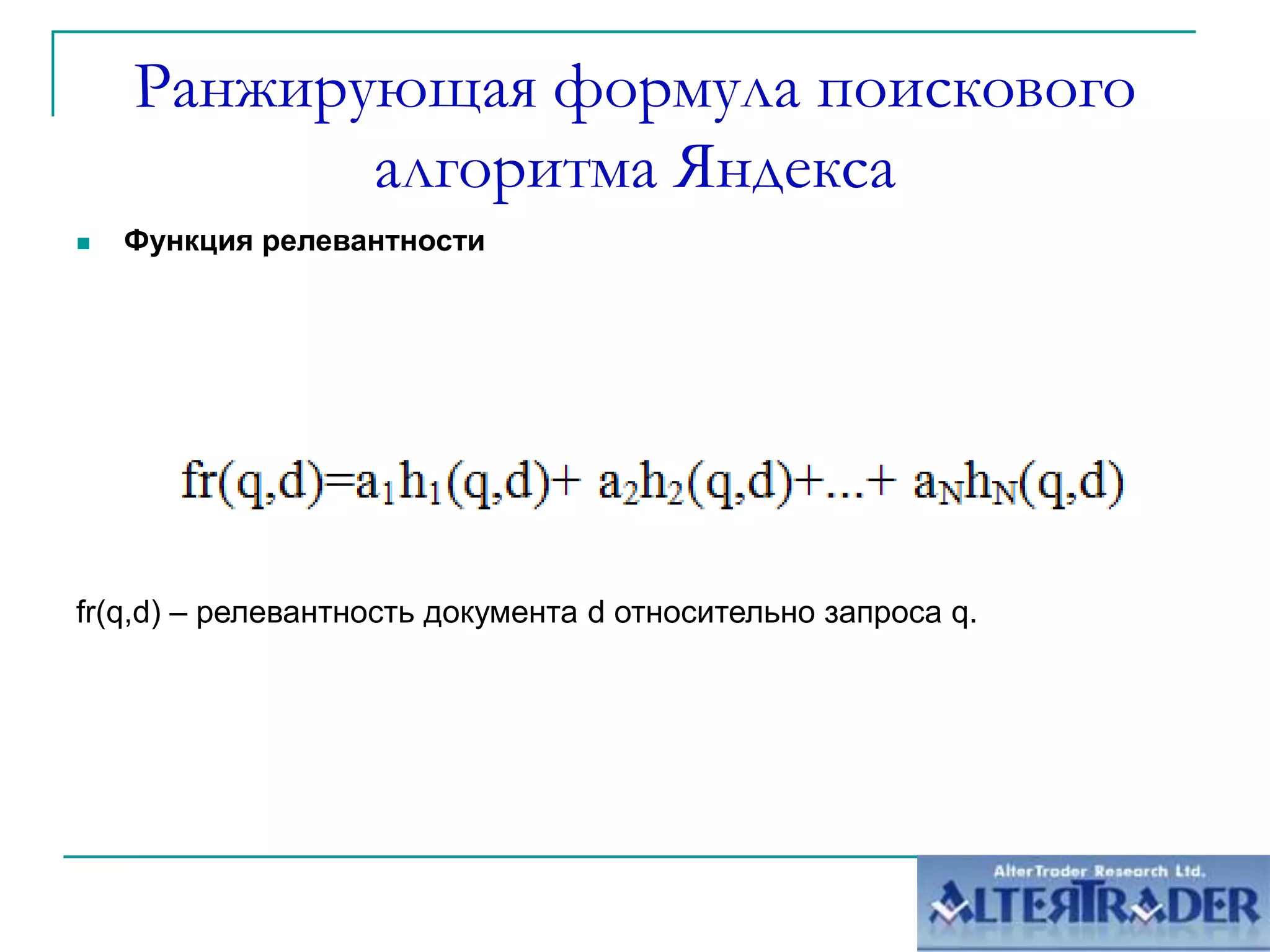 Ранжирующая формула поискового алгоритма Яндекса

Функция релевантности

$fr(q,d)=a_1h_1(q,d)+ a_2h_2(q,d)+...+ a_Nh_N(q,d)$

fr(q,d) – релевантность документа d относительно запроса q.

AlterTrader Research Ltd.
ALTERTRADER